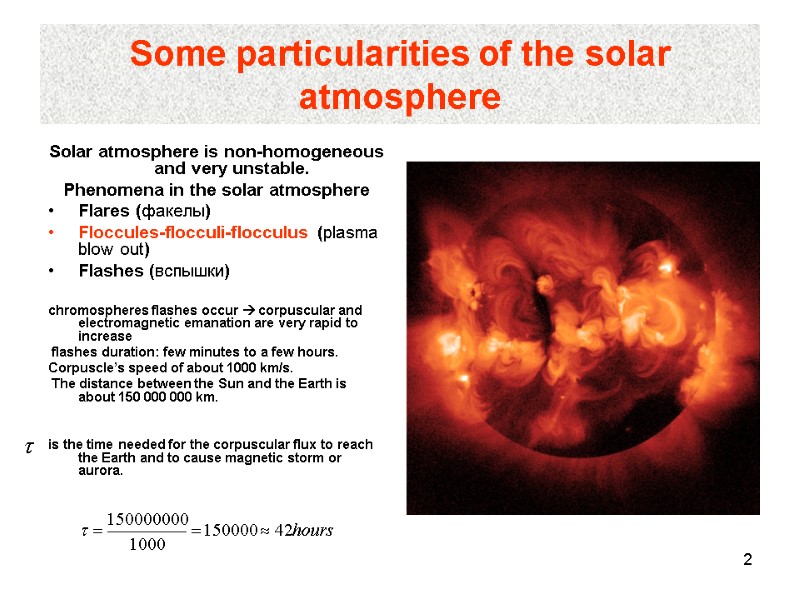 Some particularities of the solar atmosphere

Solar atmosphere is non-homogeneous and very unstable.

Phenomena in the solar atmosphere

• Flares (факелы)
• Floccules-flocculi-flocculus (plasma blow out)
• Flashes (вспышки)

chromospheres flashes occur → corpuscular and electromagnetic emanation are very rapid to increase

flashes duration: few minutes to a few hours.

Corpuscle's speed of about 1000 km/s.

The distance between the Sun and the Earth is about 150 000 000 km.

$\tau$ is the time needed for the corpuscular flux to reach the Earth and to cause magnetic storm or aurora.

$\tau = \frac{150000000}{1000} = 150000 \approx 42 hours$

2